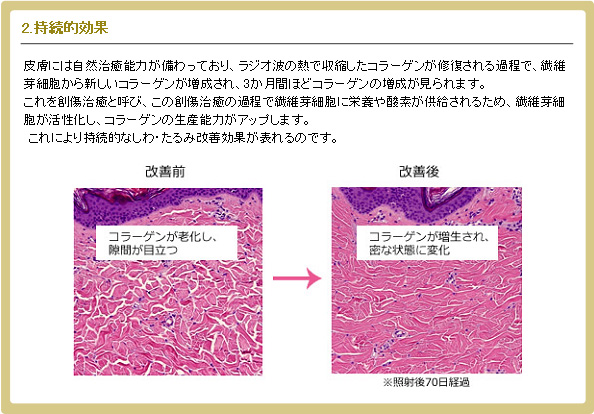 2.持続的効果

皮膚には自然治癒能力が備わっており、ラジオ波の熱で収縮したコラーゲンが修復される過程で、繊維芽細胞から新しいコラーゲンが増成され、3か月間ほどコラーゲンの増成が見られます。
これを創傷治癒と呼び、この創傷治癒の過程で繊維芽細胞に栄養や酸素が供給されるため、繊維芽細胞が活性化し、コラーゲンの生産能力がアップします。
これにより持続的なしわ・たるみ改善効果が表れるのです。

改善前

コラーゲンが老化し、隙間が目立つ

改善後

コラーゲンが増生され、密な状態に変化

※照射後70日経過